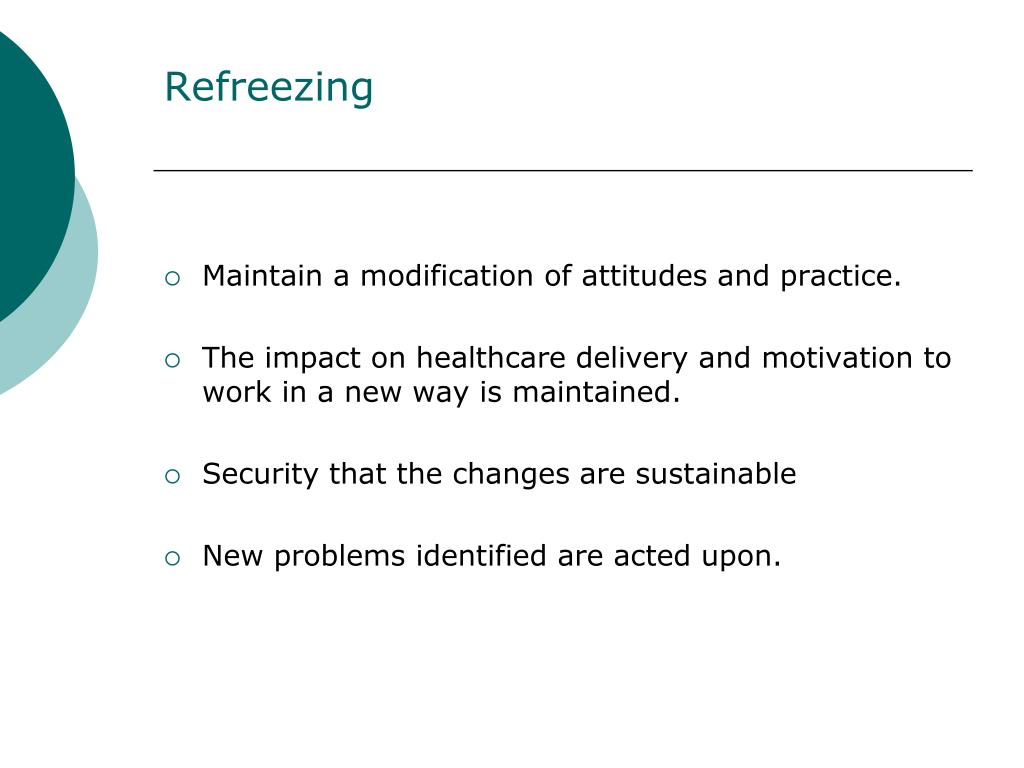 Refreezing

○ Maintain a modification of attitudes and practice.

○ The impact on healthcare delivery and motivation to work in a new way is maintained.

○ Security that the changes are sustainable

○ New problems identified are acted upon.